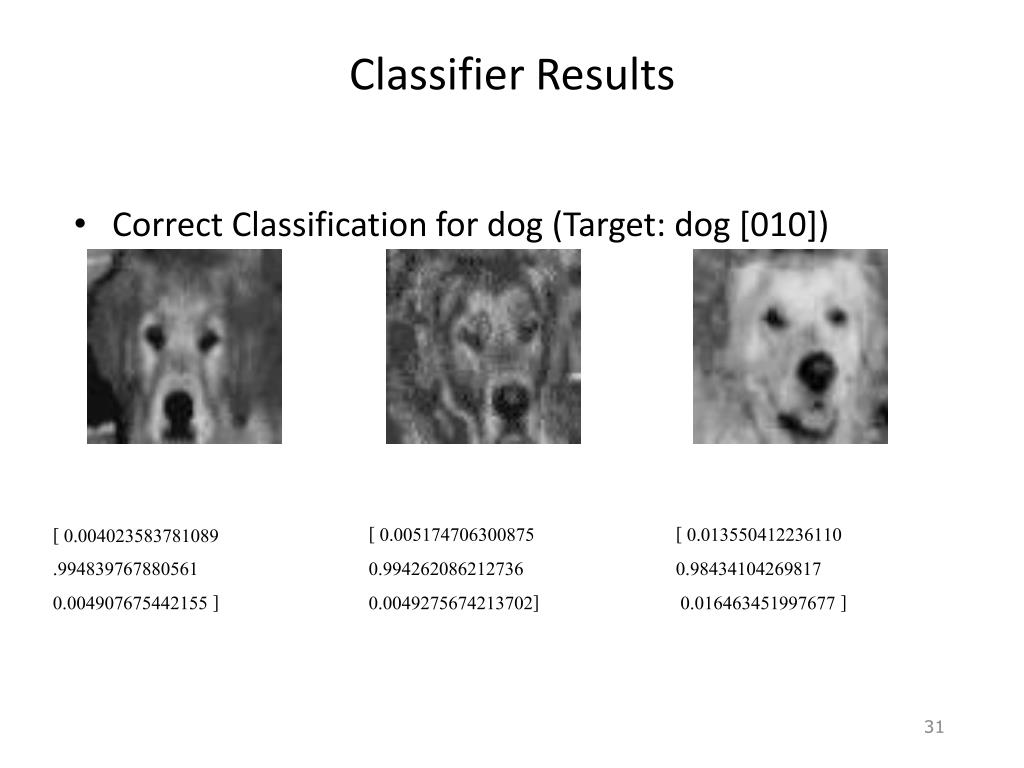 Classifier Results

• Correct Classification for dog (Target: dog [010])

[ 0.004023583781089
.994839767880561
0.004907675442155 ]

[ 0.005174706300875
0.994262086212736
0.0049275674213702]

[ 0.013550412236110
0.98434104269817
0.016463451997677 ]

31